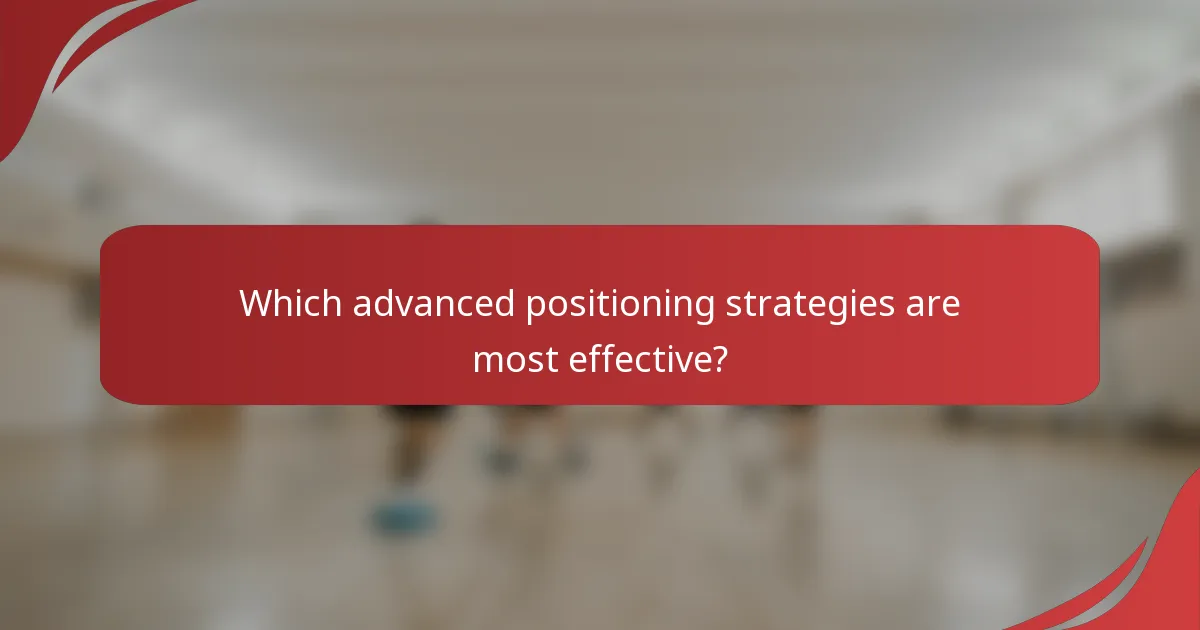 Which advanced positioning strategies are most effective?